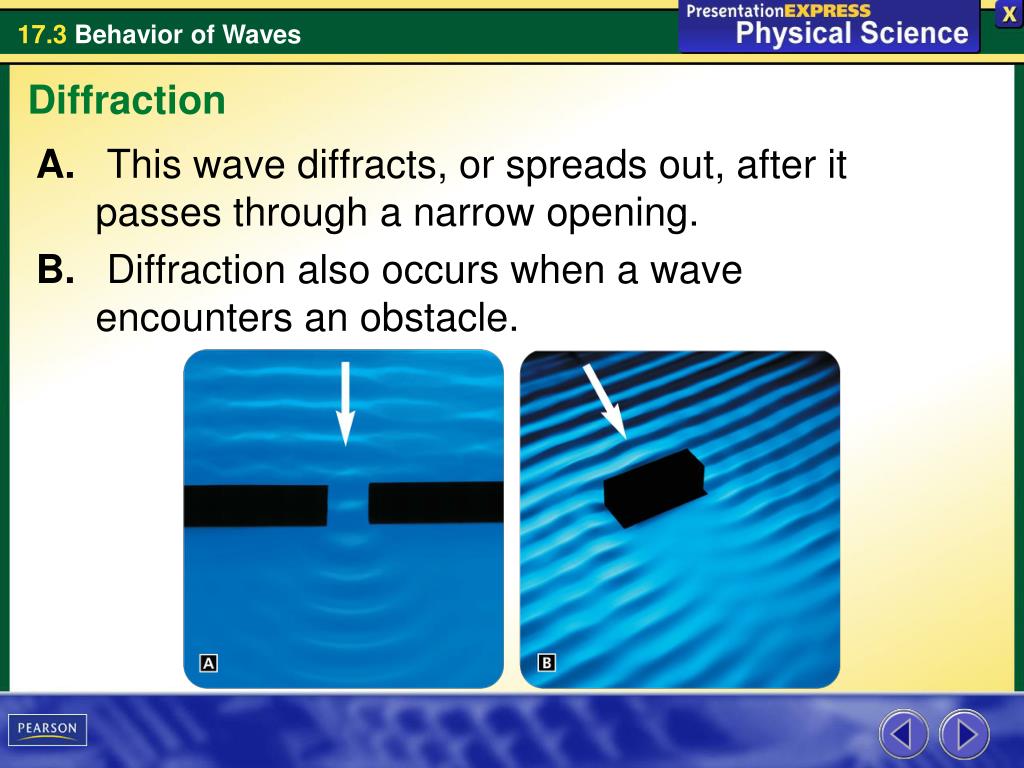 17.3 Behavior of Waves

PresentationEXPRESS
Physical Science

X

Diffraction

A. This wave diffracts, or spreads out, after it passes through a narrow opening.

B. Diffraction also occurs when a wave encounters an obstacle.

A

B

PEARSON